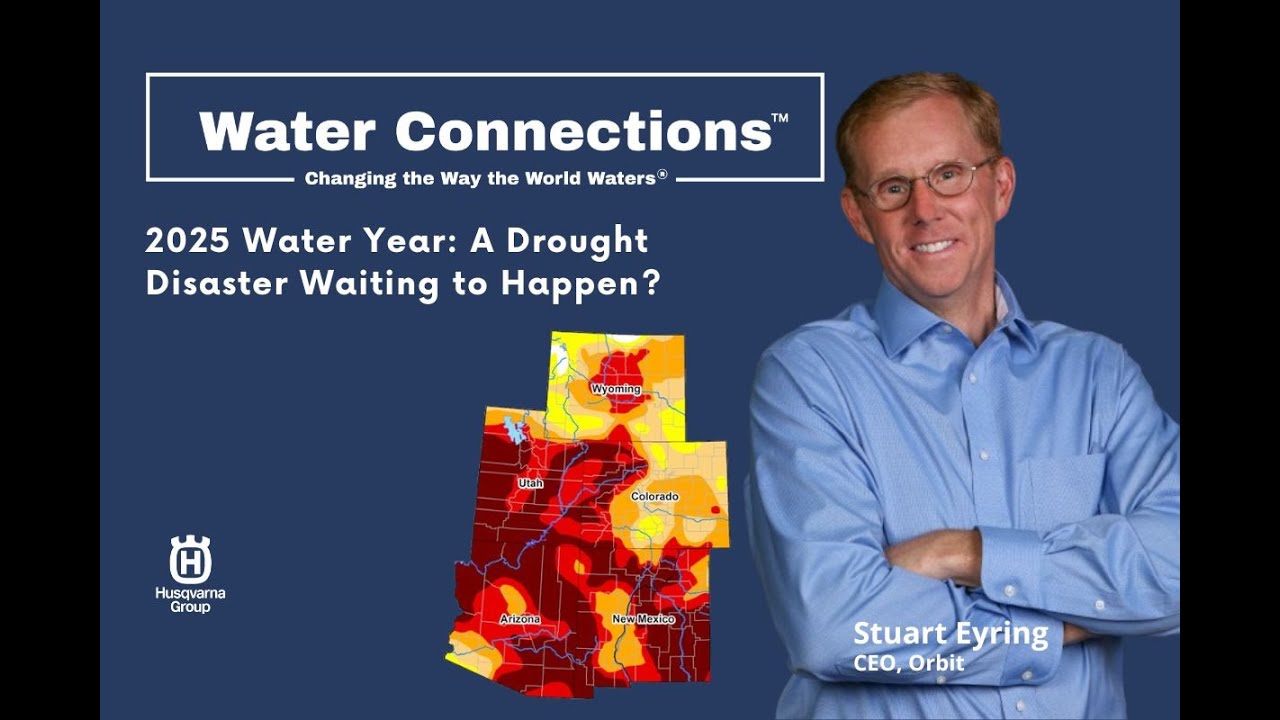 Water Connections™
Changing the Way the World Waters®

2025 Water Year: A Drought Disaster Waiting to Happen?

Wyoming
Utah
Colorado
Arizona
New Mexico

Husqvarna Group

Stuart Eyring
CEO, Orbit